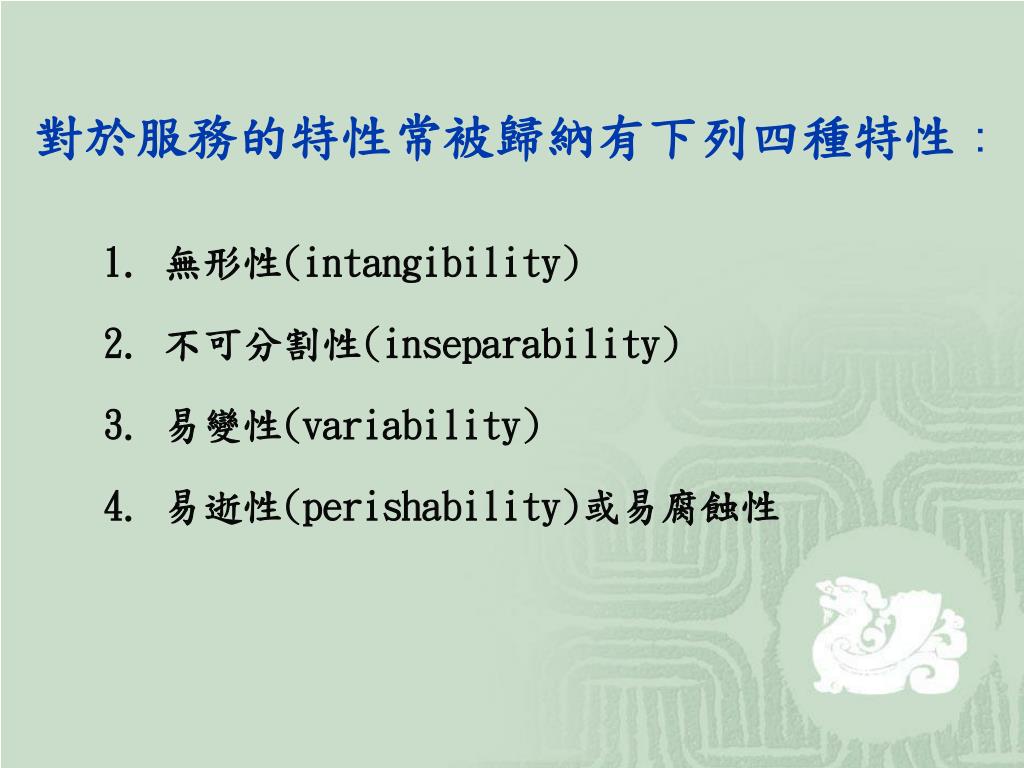 對於服務的特性常被歸納有下列四種特性：

1. 無形性(intangibility)
2. 不可分割性(inseparability)
3. 易變性(variability)
4. 易逝性(perishability)或易腐蝕性